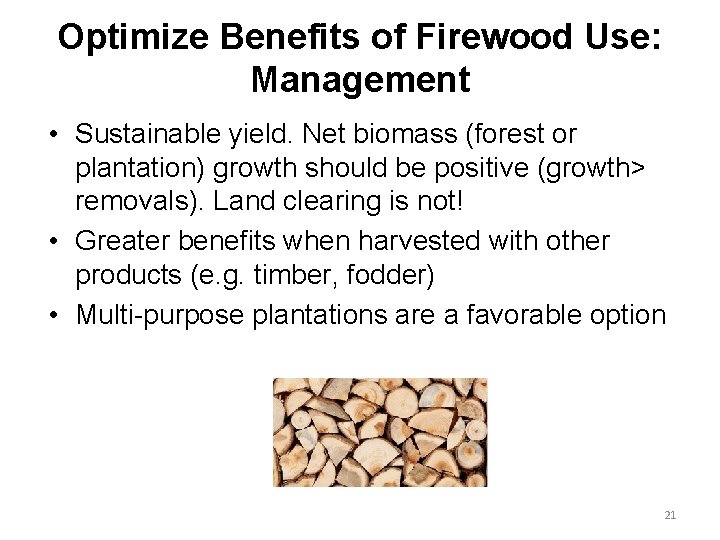 Optimize Benefits of Firewood Use: Management

• Sustainable yield. Net biomass (forest or plantation) growth should be positive (growth> removals). Land clearing is not!

• Greater benefits when harvested with other products (e.g. timber, fodder)

• Multi-purpose plantations are a favorable option

21